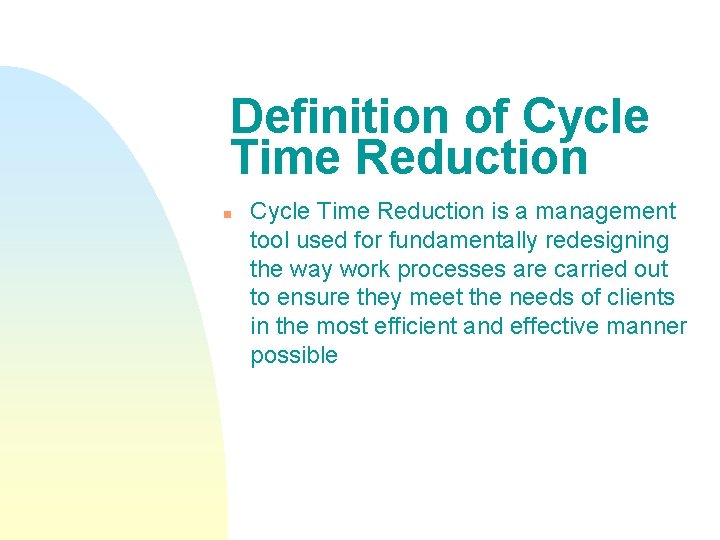 Definition of Cycle Time Reduction

Cycle Time Reduction is a management tool used for fundamentally redesigning the way work processes are carried out to ensure they meet the needs of clients in the most efficient and effective manner possible